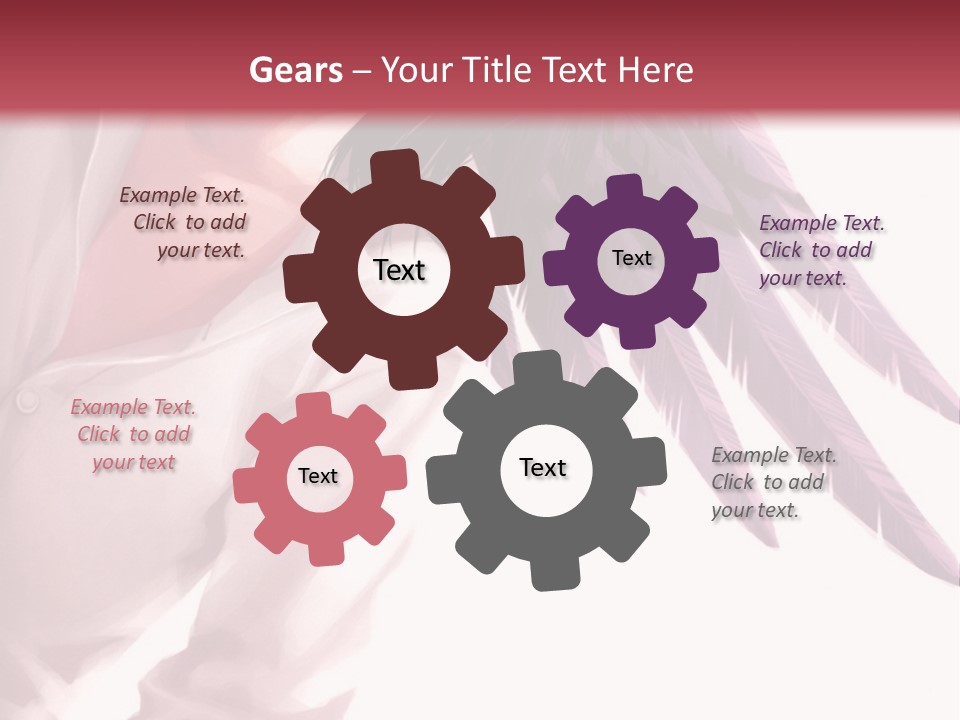 Gears – Your Title Text Here

Example Text. Click to add your text.

Text

Text

Example Text. Click to add your text.

Example Text. Click to add your text

Text

Text

Example Text. Click to add your text.